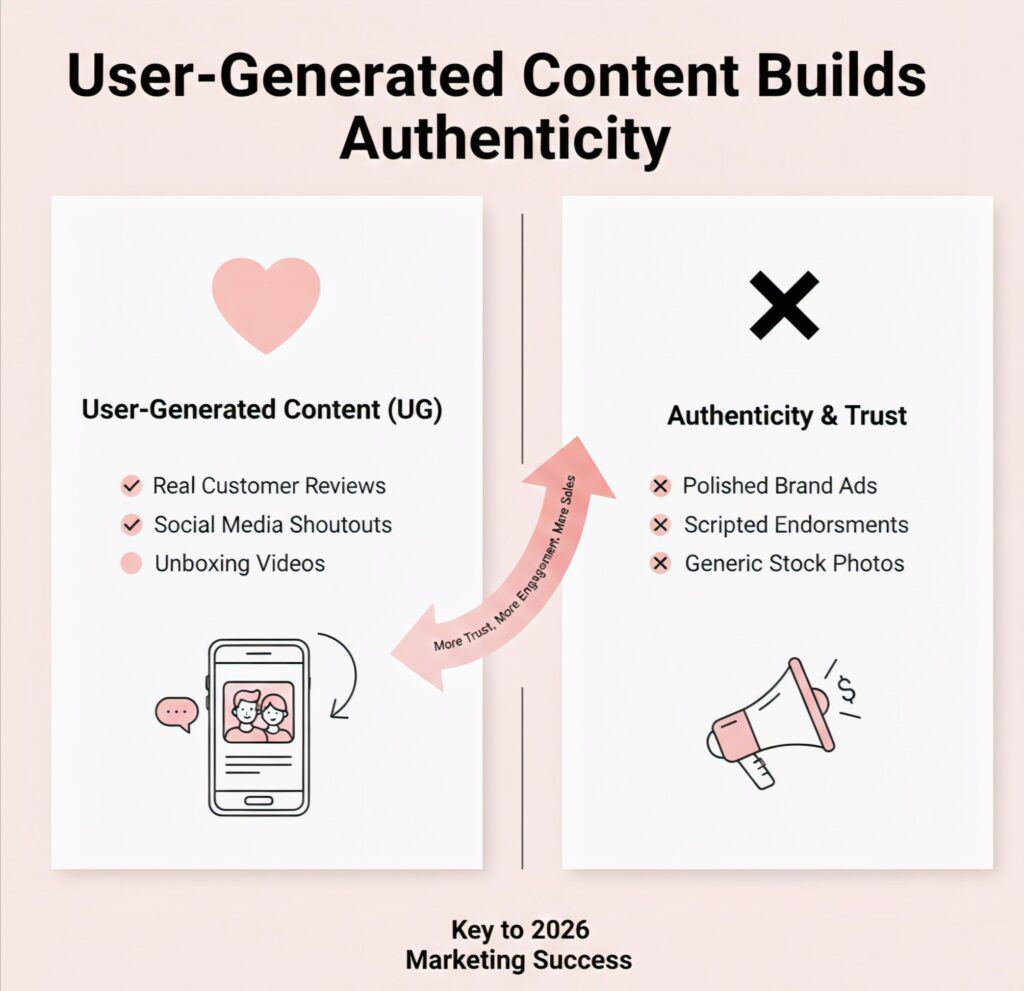 User-Generated Content Builds Authenticity

User-Generated Content (UG)

Real Customer Reviews
Social Media Shoutouts
Unboxing Videos

More Trust, More Engagement, More Sales

Authenticity & Trust

Polished Brand Ads
Scripted Endorsments
Generic Stock Photos

$

Key to 2026
Marketing Success